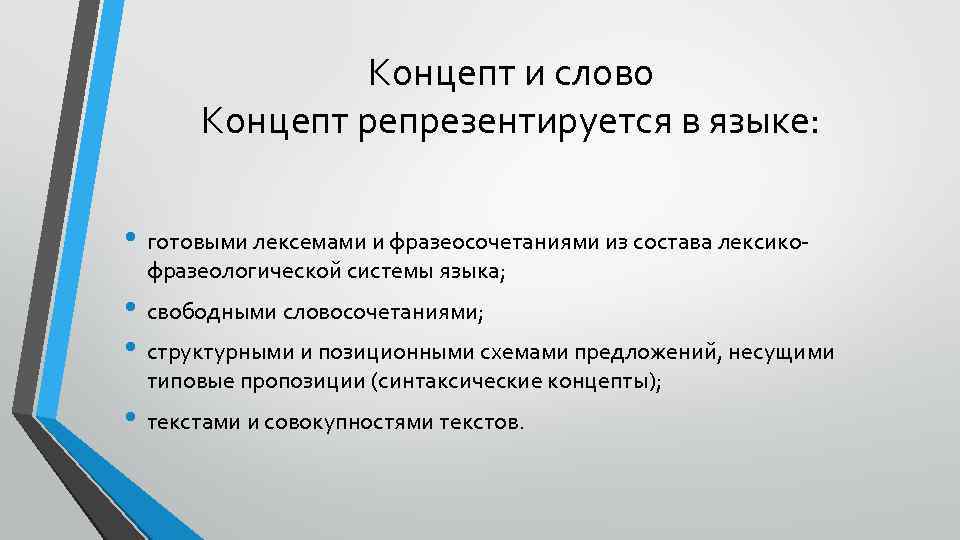 Концепт и слово
Концепт репрезентируется в языке:

• готовыми лексемами и фразеосочетаниями из состава лексико-фразеологической системы языка;
• свободными словосочетаниями;
• структурными и позиционными схемами предложений, несущими типовые пропозиции (синтаксические концепты);
• текстами и совокупностями текстов.